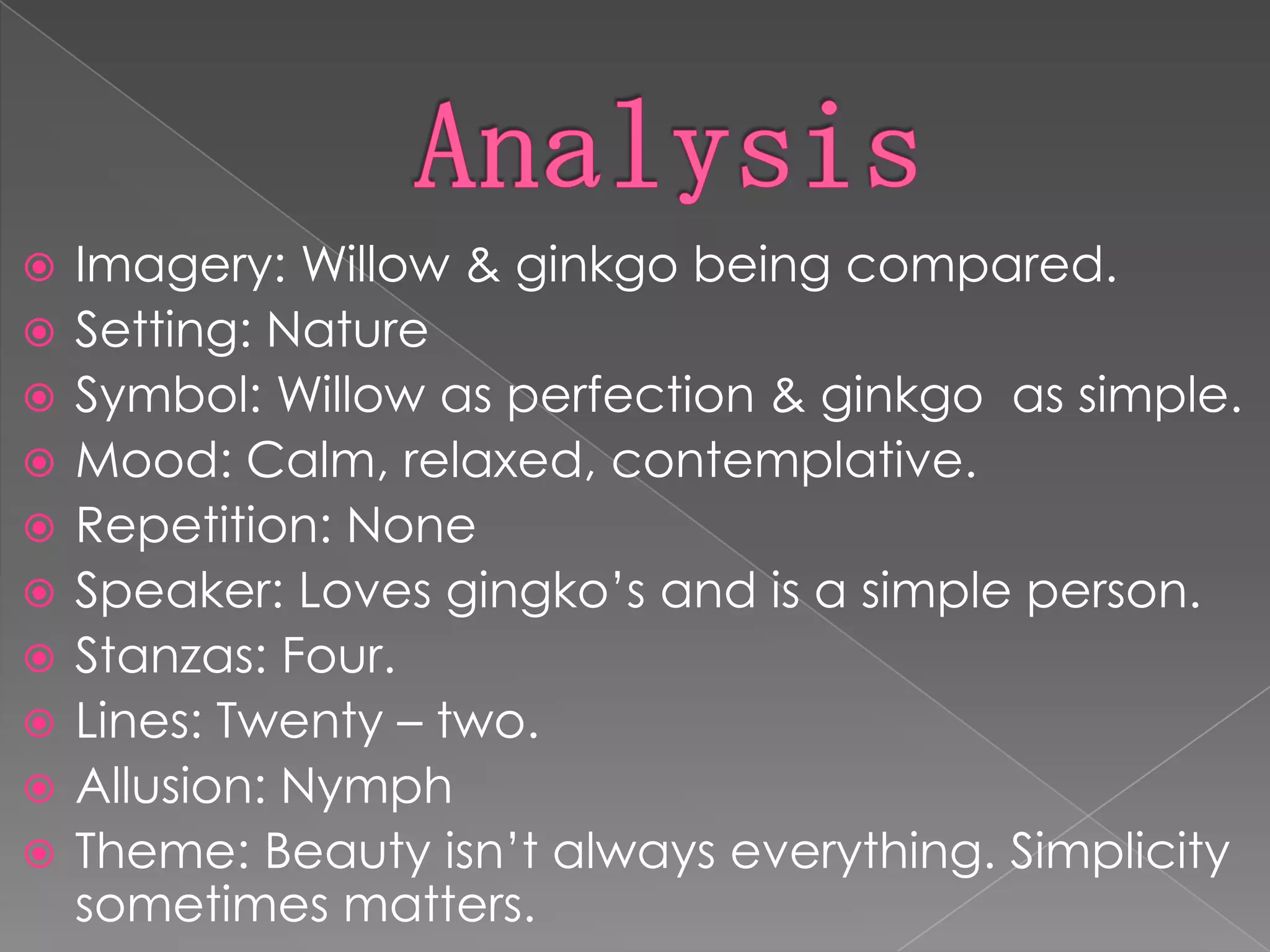 Analysis

Imagery: Willow & ginkgo being compared.
Setting: Nature
Symbol: Willow as perfection & ginkgo  as simple.
Mood: Calm, relaxed, contemplative.
Repetition: None
Speaker: Loves gingko's and is a simple person.
Stanzas: Four.
Lines: Twenty – two.
Allusion: Nymph
Theme: Beauty isn't always everything. Simplicity sometimes matters.